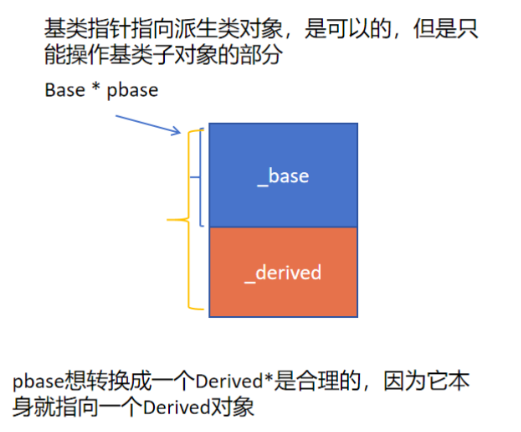 基类指针指向派生类对象，是可以的，但是只能操作基类子对象的部分

Base * pbase

_base

_derived

pbase想转换成一个Derived*是合理的，因为它本身就指向一个Derived对象